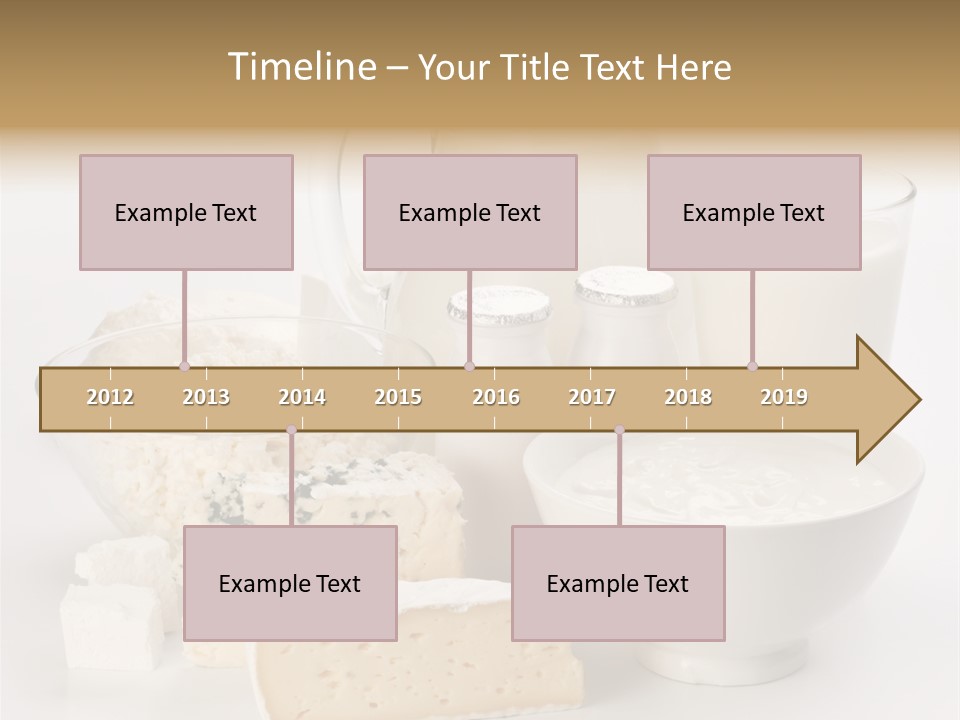 Timeline – Your Title Text Here

Example Text

Example Text

Example Text

2012 2013 2014 2015 2016 2017 2018 2019

Example Text

Example Text